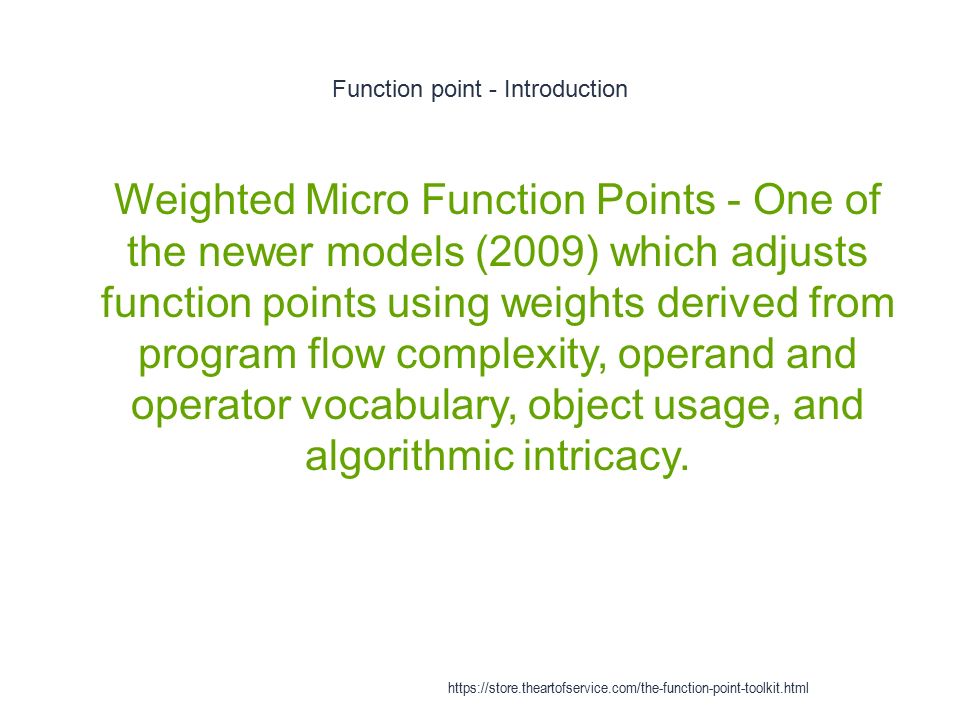 Function point - Introduction

Weighted Micro Function Points - One of the newer models (2009) which adjusts function points using weights derived from program flow complexity, operand and operator vocabulary, object usage, and algorithmic intricacy.

https://store.theartofservice.com/the-function-point-toolkit.html